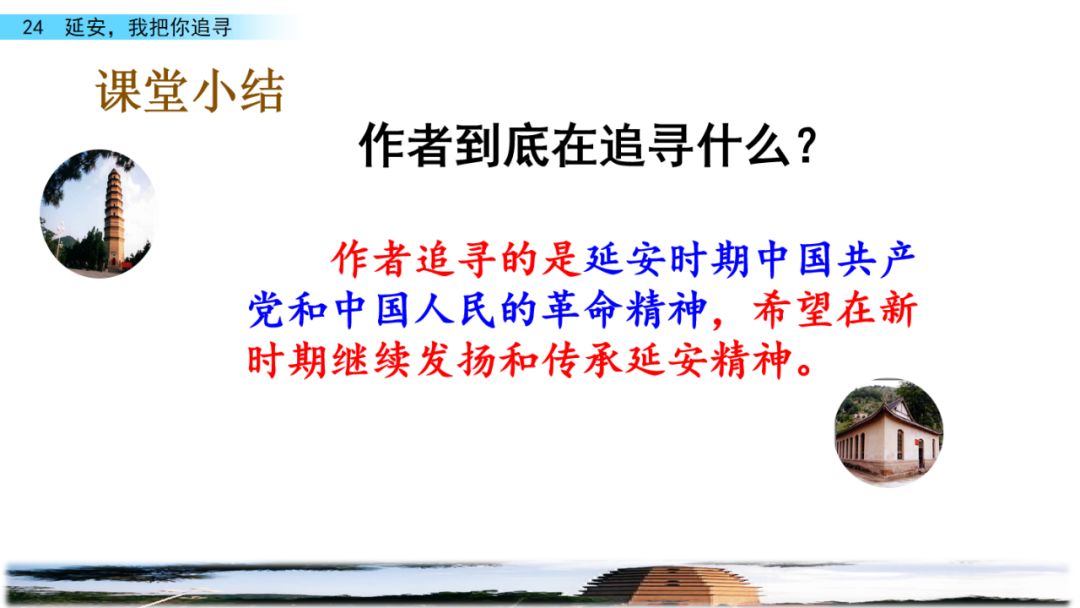 24 延安，我把你追寻

课堂小结

作者到底在追寻什么？

作者追寻的是延安时期中国共产党和中国人民的革命精神，希望在新时期继续发扬和传承延安精神。